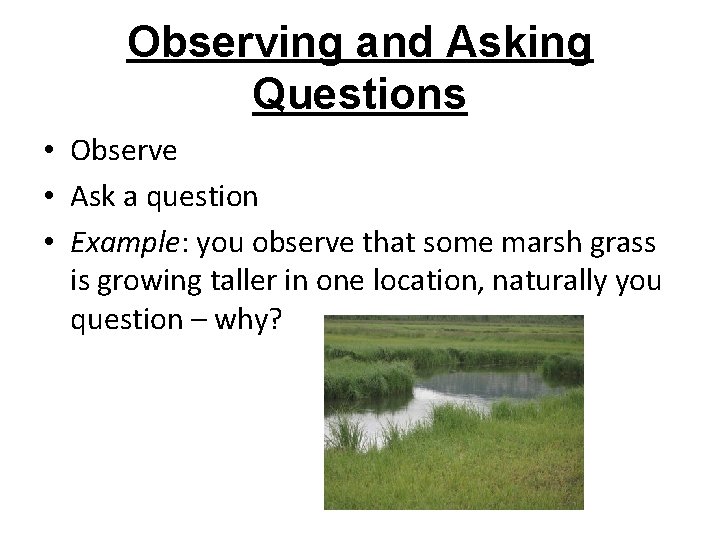 Observing and Asking Questions

• Observe
• Ask a question
• Example: you observe that some marsh grass is growing taller in one location, naturally you question – why?